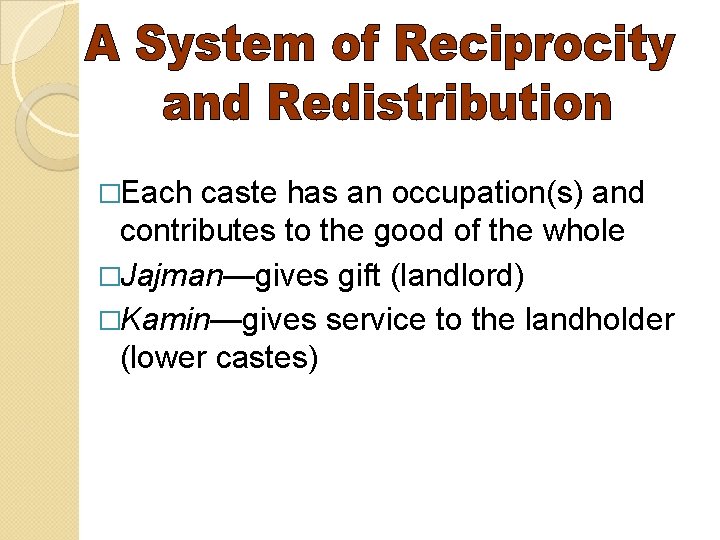 A System of Reciprocity and Redistribution

□Each caste has an occupation(s) and contributes to the good of the whole

□Jajman—gives gift (landlord)

□Kamin—gives service to the landholder (lower castes)